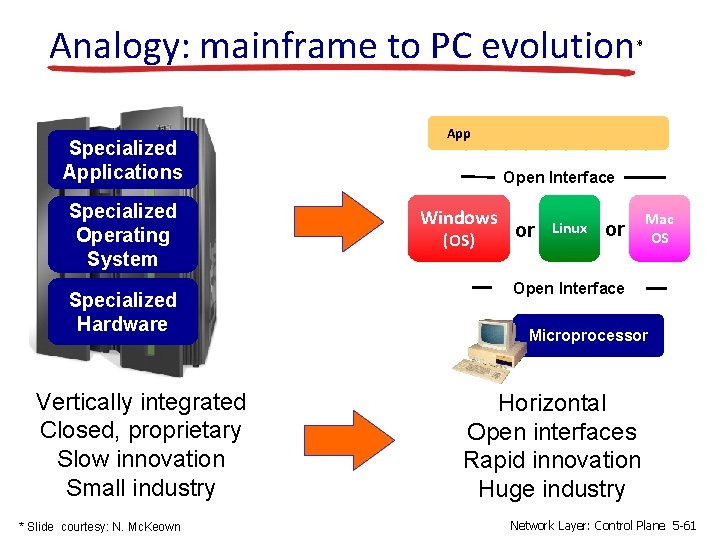 Analogy: mainframe to PC evolution*

Specialized Applications

Specialized Operating System

Specialized Hardware

App

Open Interface

Windows (OS) or Linux or Mac OS

Open Interface

Microprocessor

Vertically integrated
Closed, proprietary
Slow innovation
Small industry

Horizontal
Open interfaces
Rapid innovation
Huge industry

* Slide courtesy: N. McKeown

Network Layer: Control Plane 5-61